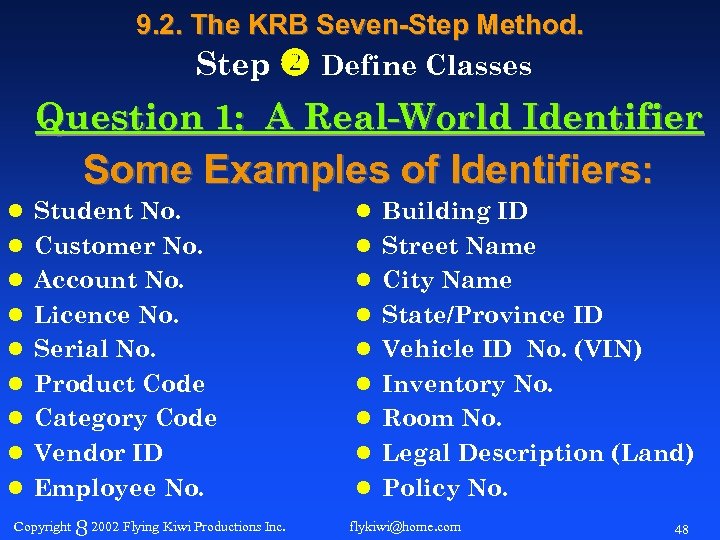 9.2. The KRB Seven-Step Method.

Step 2 Define Classes

Question 1: A Real-World Identifier

Some Examples of Identifiers:

- Student No.
- Customer No.
- Account No.
- Licence No.
- Serial No.
- Product Code
- Category Code
- Vendor ID
- Employee No.

- Building ID
- Street Name
- City Name
- State/Province ID
- Vehicle ID No. (VIN)
- Inventory No.
- Room No.
- Legal Description (Land)
- Policy No.

Copyright 8 2002 Flying Kiwi Productions Inc. flykiwi@home.com 48